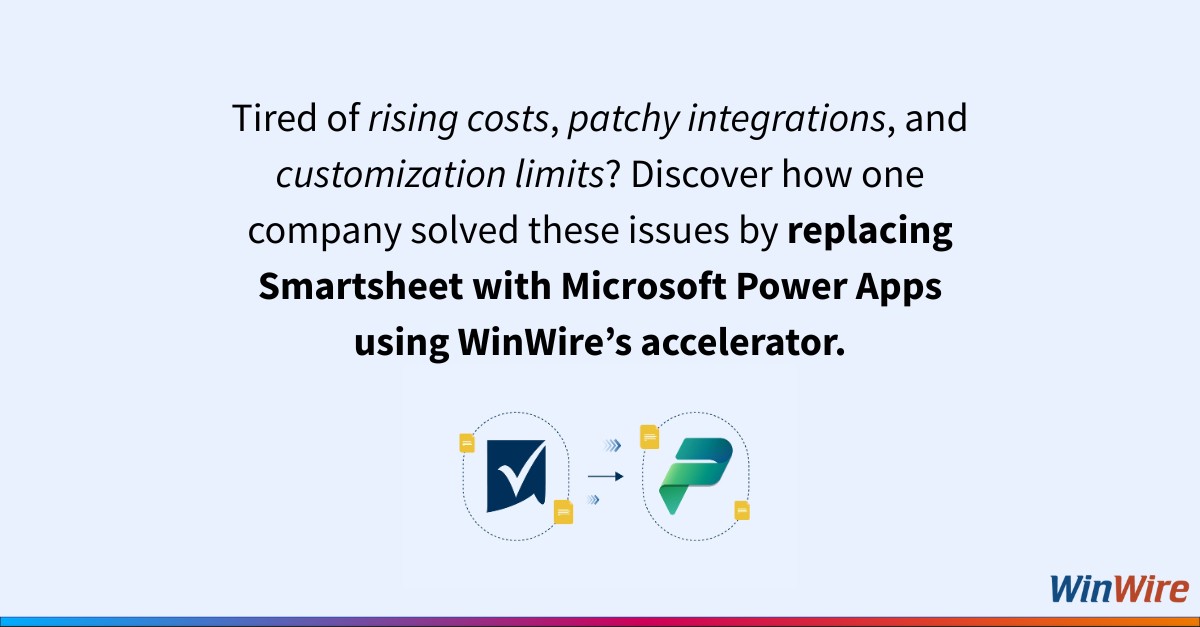 Tired of rising costs, patchy integrations, and customization limits? Discover how one company solved these issues by replacing Smartsheet with Microsoft Power Apps using WinWire's accelerator.

WinWire